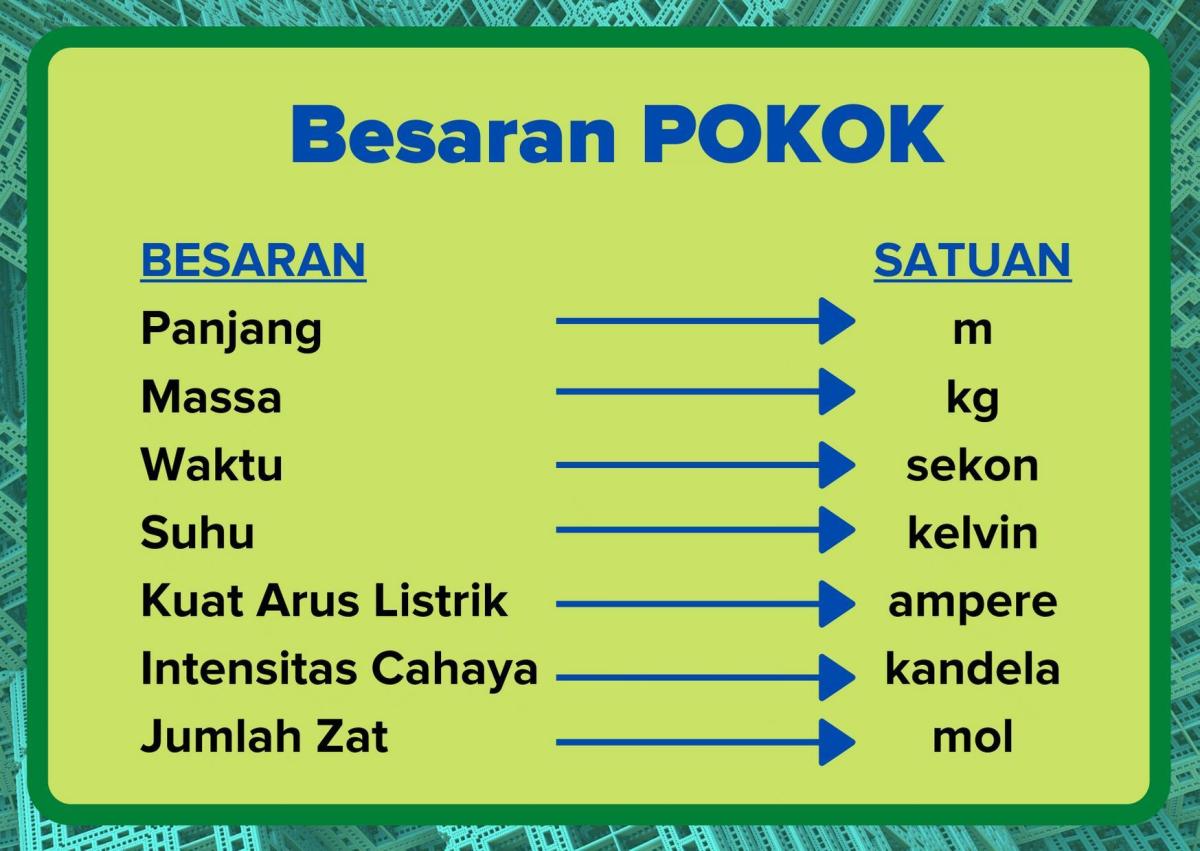 Besaran POKOK

| BESARAN | SATUAN |
|---|---|
| Panjang | m |
| Massa | kg |
| Waktu | sekon |
| Suhu | kelvin |
| Kuat Arus Listrik | ampere |
| Intensitas Cahaya | kandela |
| Jumlah Zat | mol |